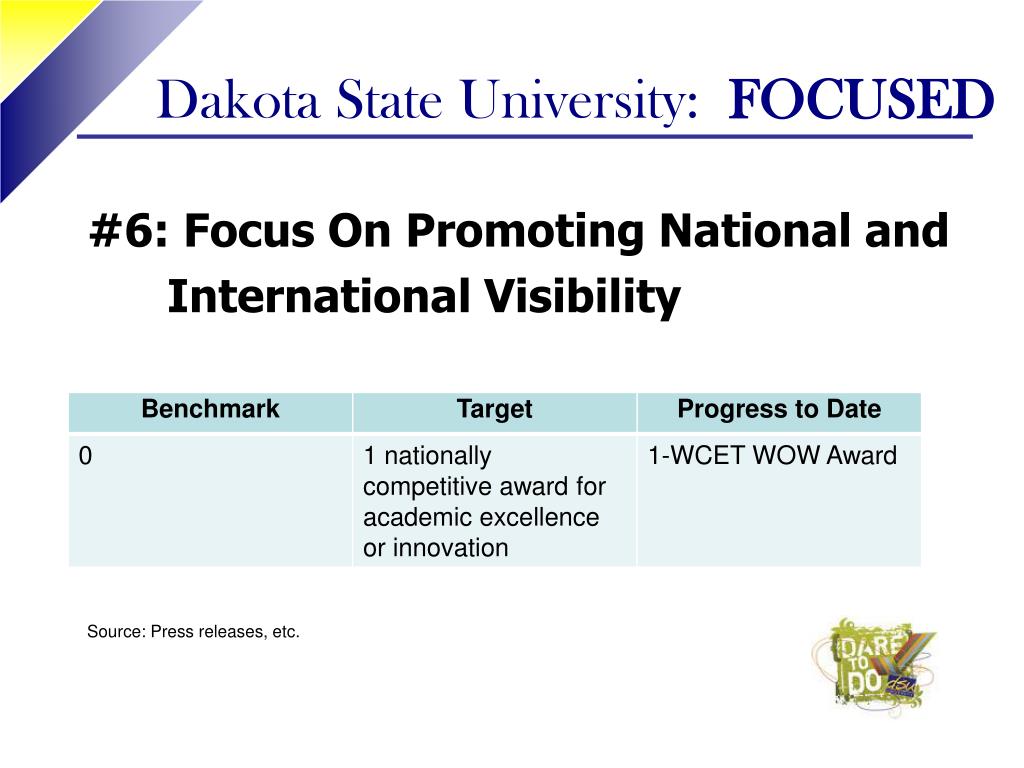 Dakota State University: FOCUSED

#6: Focus On Promoting National and International Visibility

| Benchmark | Target | Progress to Date |
|---|---|---|
| 0 | 1 nationally competitive award for academic excellence or innovation | 1-WCET WOW Award |

Source: Press releases, etc.

DARE TO DO